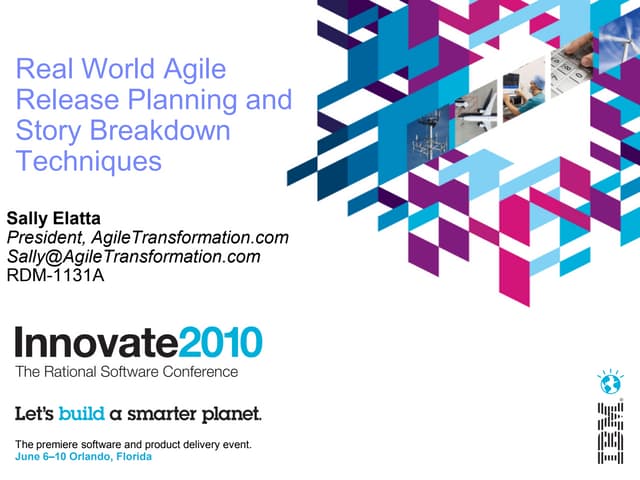 Real World Agile Release Planning and Story Breakdown Techniques

Sally Elatta
President, AgileTransformation.com
Sally@AgileTransformation.com
RDM-1131A

Innovate2010
The Rational Software Conference

Let's build a smarter planet.

The premiere software and product delivery event.
June 6–10 Orlando, Florida

IBM